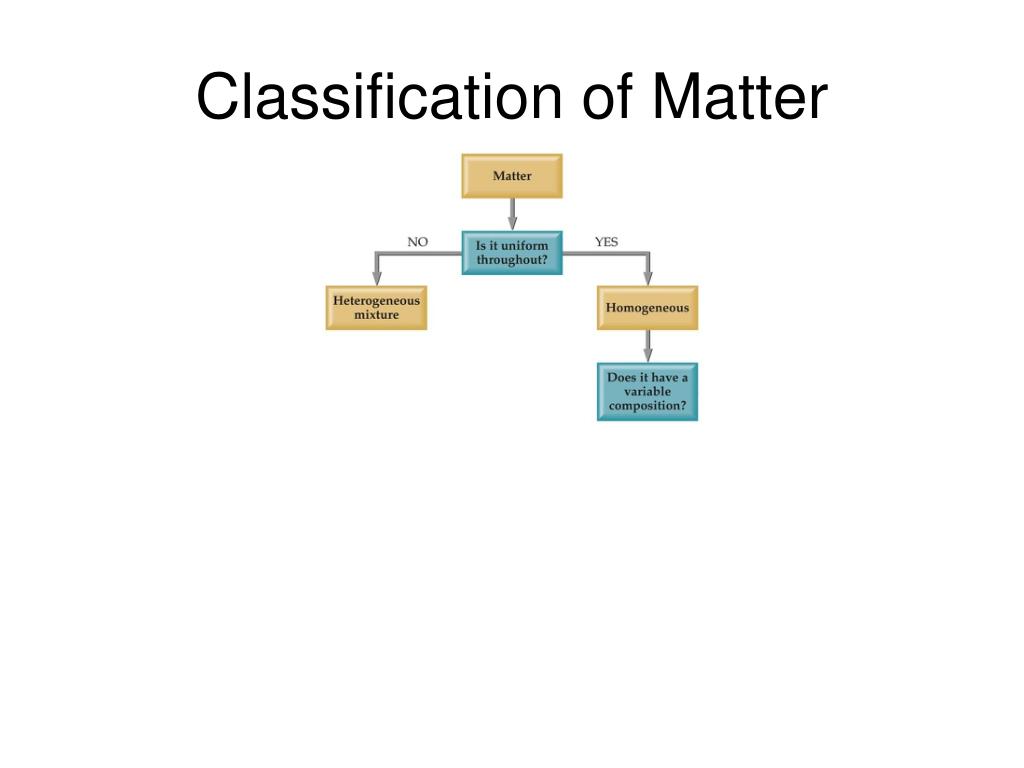 Classification of Matter

Matter

NO

Is it uniform throughout?

YES

Heterogeneous mixture

Homogeneous

Does it have a variable composition?